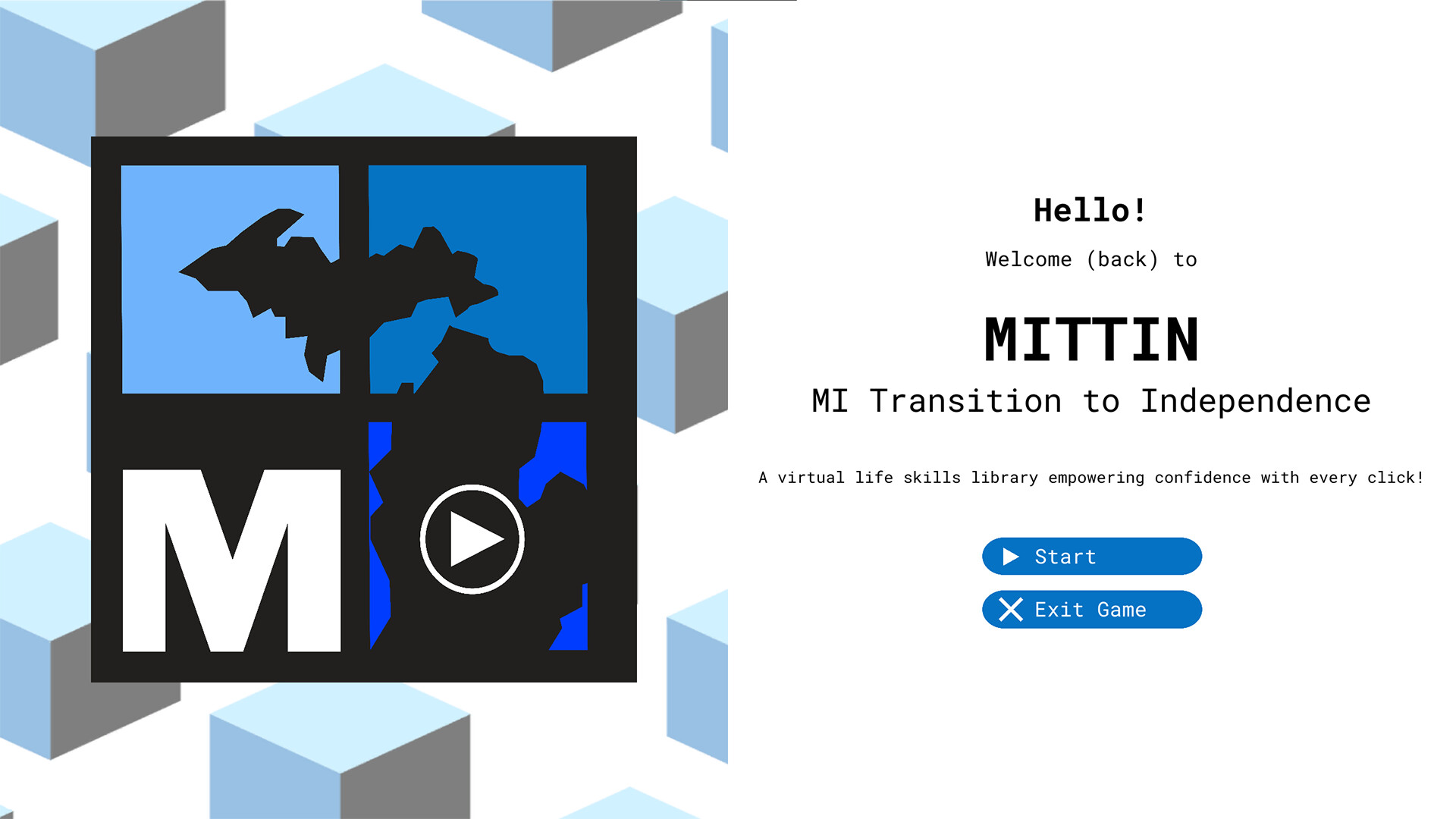 M

Hello!

Welcome (back) to

MITTIN

MI Transition to Independence

A virtual life skills library empowering confidence with every click!

Start

Exit Game